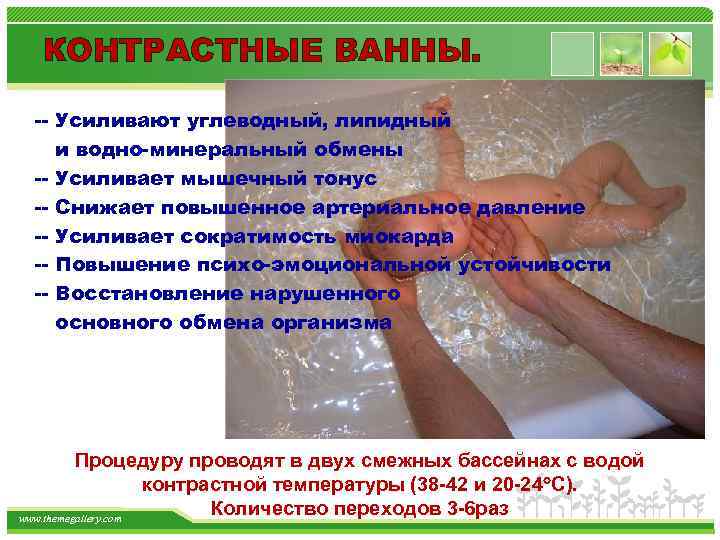 КОНТРАСТНЫЕ ВАННЫ.

-- Усиливают углеводный, липидный и водно-минеральный обмены
-- Усиливает мышечный тонус
-- Снижает повышенное артериальное давление
-- Усиливает сократимость миокарда
-- Повышение психо-эмоциональной устойчивости
-- Восстановление нарушенного основного обмена организма

Процедуру проводят в двух смежных бассейнах с водой контрастной температуры (38-42 и 20-24°С). Количество переходов 3-6раз

www.themegallery.com